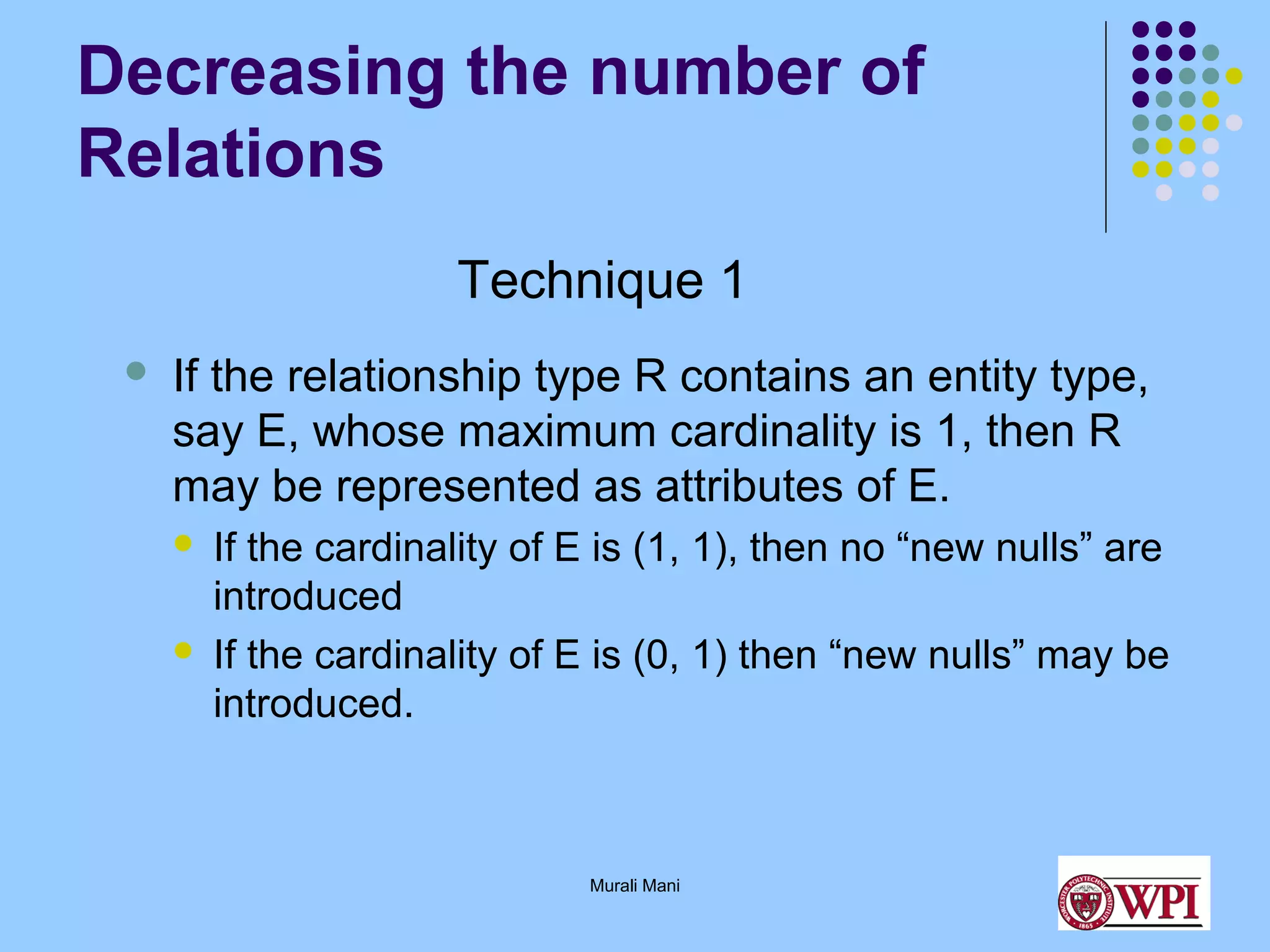 Decreasing the number of Relations

Technique 1

- If the relationship type R contains an entity type, say E, whose maximum cardinality is 1, then R may be represented as attributes of E.
  - If the cardinality of E is (1, 1), then no “new nulls” are introduced
  - If the cardinality of E is (0, 1) then “new nulls” may be introduced.

Murali Mani

WORCESTER POLYTECHNIC INSTITUTE 1865 WPI